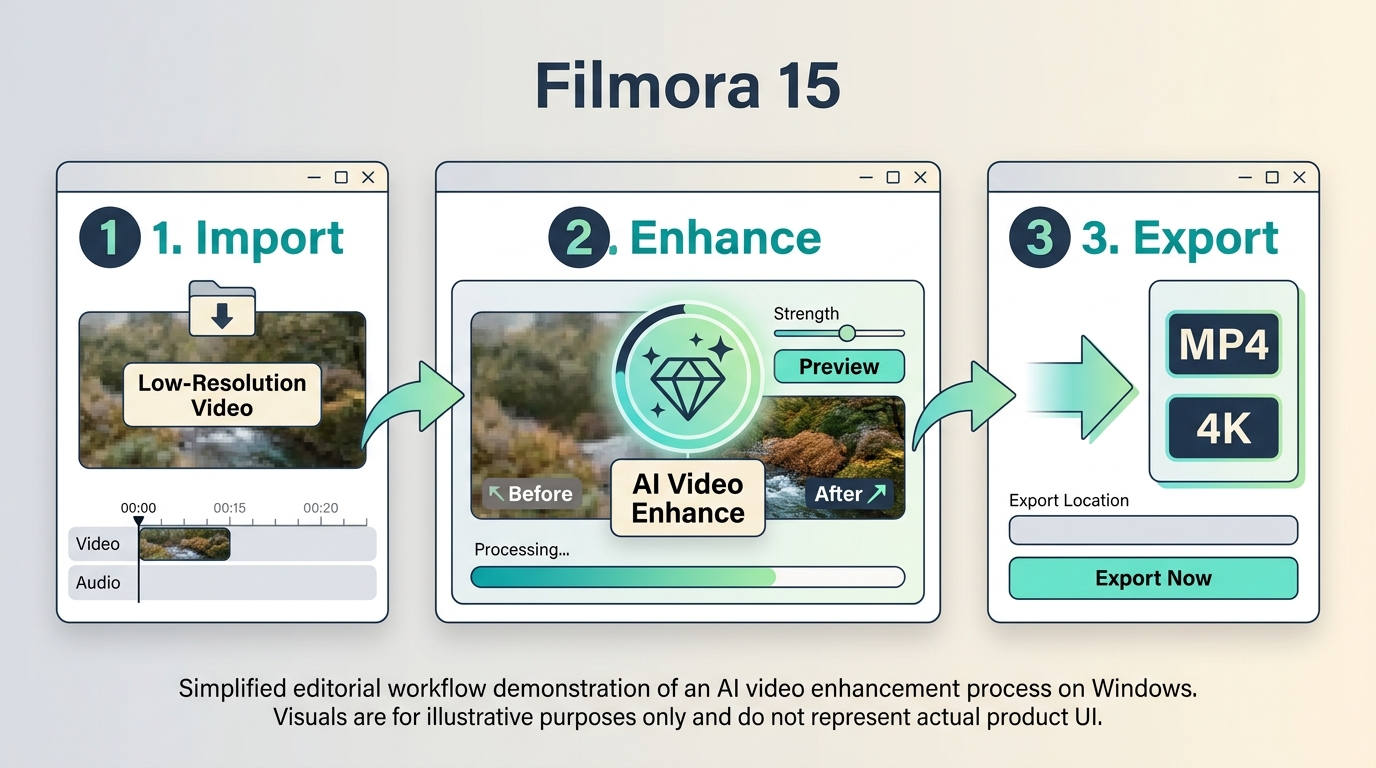 Filmora 15

1 1. Import

Low-Resolution Video

00:00 00:15 00:20

Video

Audio

2. Enhance

Strength

Preview

Before

AI Video Enhance

After

Processing...

3 3. Export

MP4

4K

Export Location

Export Now

Simplified editorial workflow demonstration of an AI video enhancement process on Windows. Visuals are for illustrative purposes only and do not represent actual product UI.